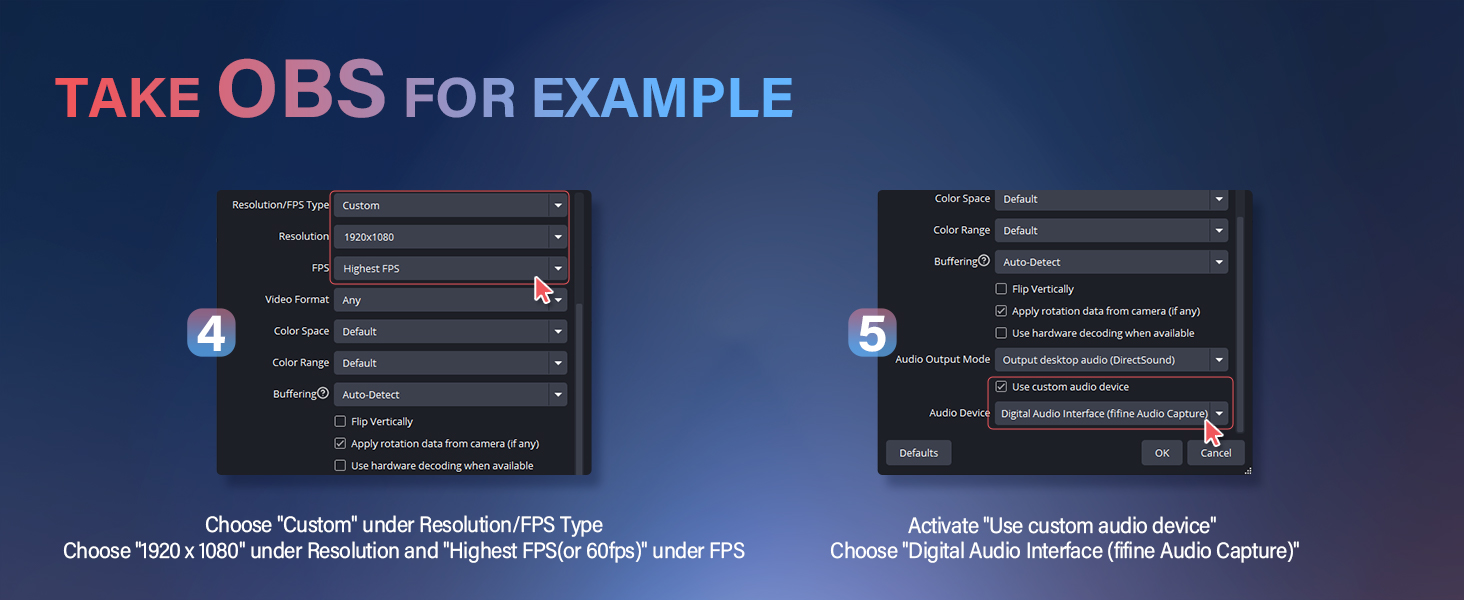 TAKE OBS FOR EXAMPLE

4

Resolution/FPS Type Custom
Resolution 1920x1080
FPS Highest FPS
Video Format Any
Color Space Default
Color Range Default
Buffering Auto-Detect
Flip Vertically
Apply rotation data from camera (if any)
Use hardware decoding when available

Choose "Custom" under Resolution/FPS Type
Choose "1920 x 1080" under Resolution and "Highest FPS(or 60fps)" under FPS

5

Color Space Default
Color Range Default
Buffering Auto-Detect
Flip Vertically
Apply rotation data from camera (if any)
Use hardware decoding when available
Audio Output Mode Output desktop audio (DirectSound)
Use custom audio device
Audio Device Digital Audio Interface (fifine Audio Capture)
Defaults
OK
Cancel

Activate "Use custom audio device"
Choose "Digital Audio Interface (fifine Audio Capture)"